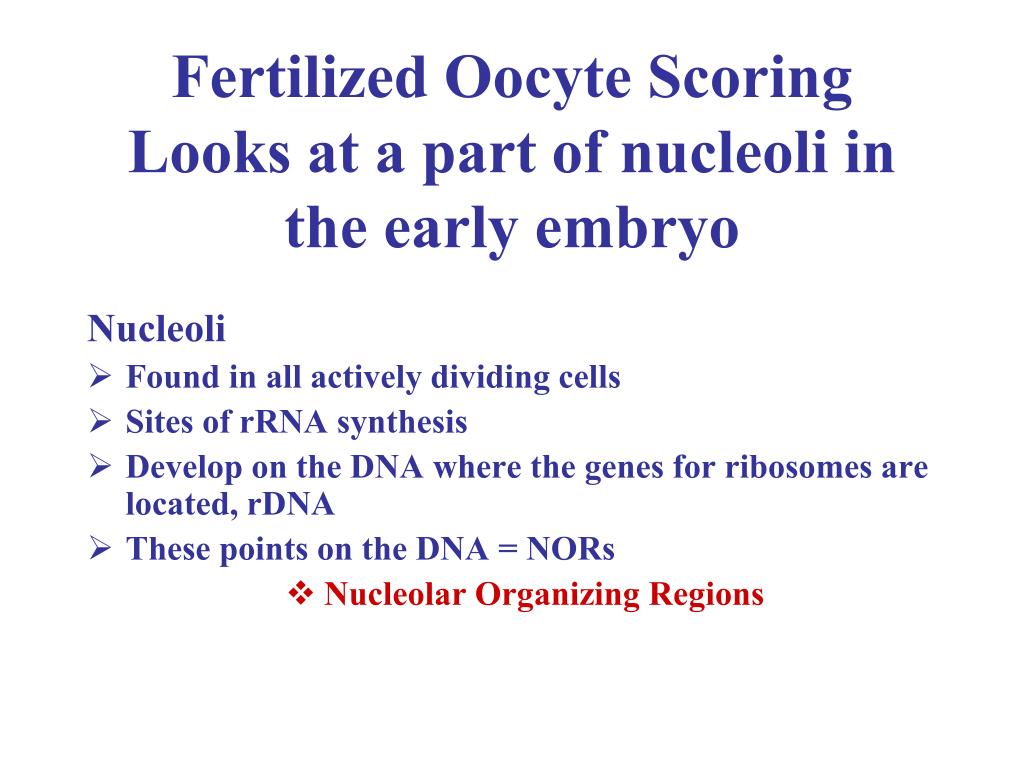 Fertilized Oocyte Scoring Looks at a part of nucleoli in the early embryo

Nucleoli
➢ Found in all actively dividing cells
➢ Sites of rRNA synthesis
➢ Develop on the DNA where the genes for ribosomes are located, rDNA
➢ These points on the DNA = NORs
❖ Nucleolar Organizing Regions